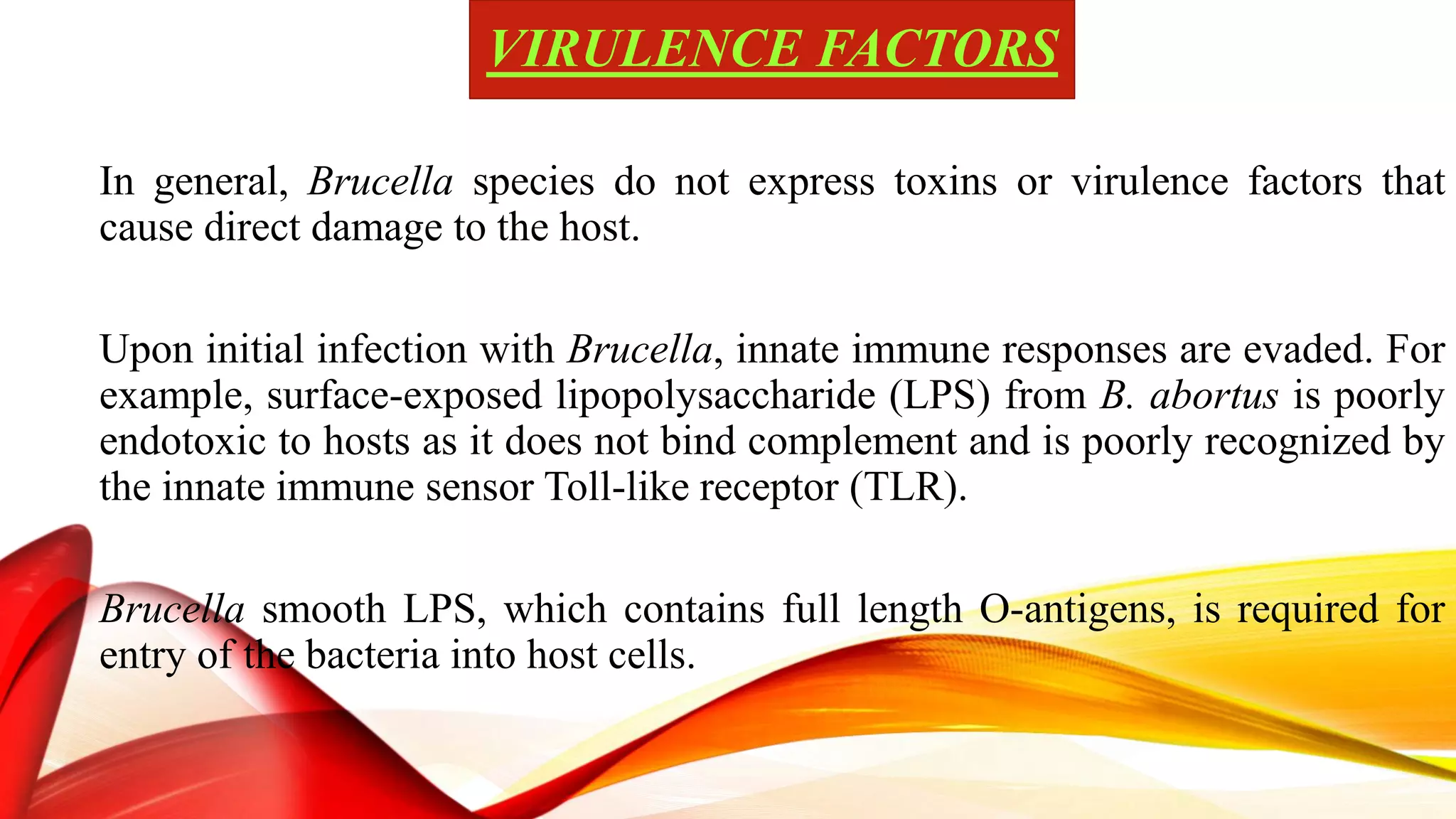 VIRULENCE FACTORS

In general, Brucella species do not express toxins or virulence factors that cause direct damage to the host.

Upon initial infection with Brucella, innate immune responses are evaded. For example, surface-exposed lipopolysaccharide (LPS) from B. abortus is poorly endotoxic to hosts as it does not bind complement and is poorly recognized by the innate immune sensor Toll-like receptor (TLR).

Brucella smooth LPS, which contains full length O-antigens, is required for entry of the bacteria into host cells.